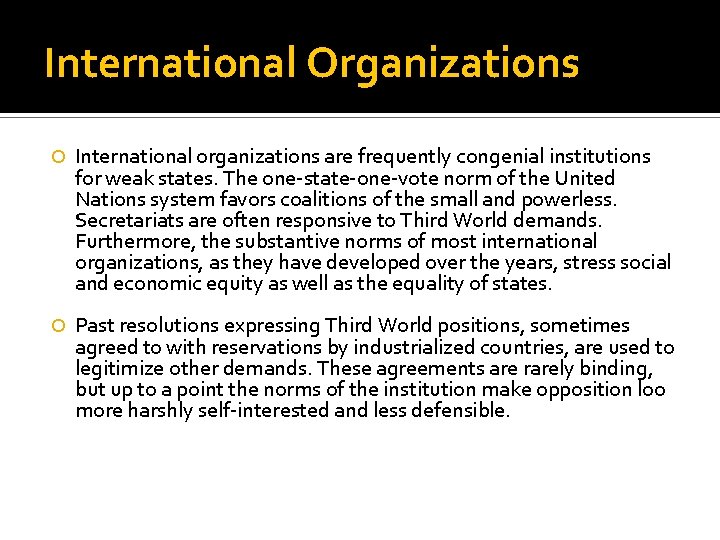 International Organizations

International organizations are frequently congenial institutions for weak states. The one-state-one-vote norm of the United Nations system favors coalitions of the small and powerless. Secretariats are often responsive to Third World demands. Furthermore, the substantive norms of most international organizations, as they have developed over the years, stress social and economic equity as well as the equality of states.

Past resolutions expressing Third World positions, sometimes agreed to with reservations by industrialized countries, are used to legitimize other demands. These agreements are rarely binding, but up to a point the norms of the institution make opposition loo more harshly self-interested and less defensible.